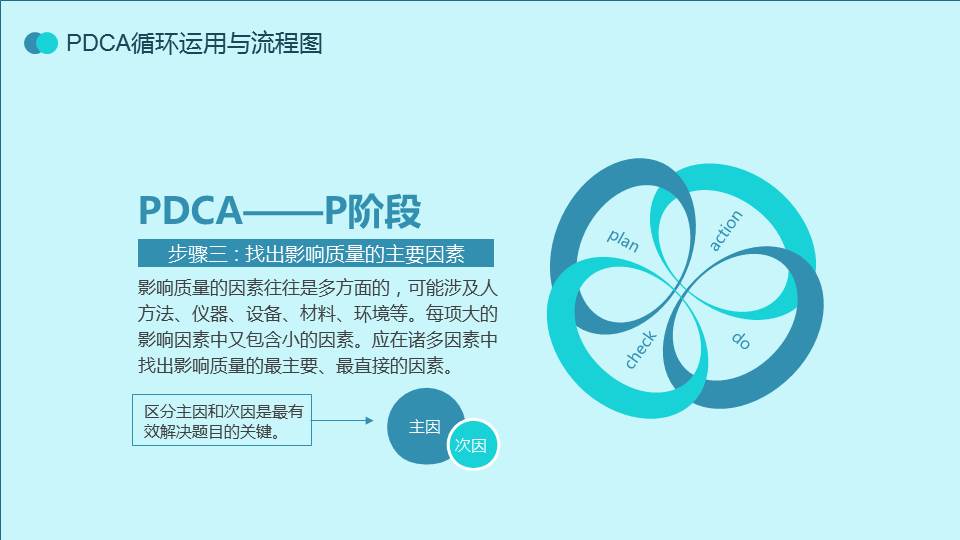 PDCA循环运用与流程图

PDCA——P阶段

步骤三：找出影响质量的主要因素

影响质量的因素往往是多方面的，可能涉及人方法、仪器、设备、材料、环境等。每项大的影响因素中又包含小的因素。应在诸多因素中找出影响质量的最主要、最直接的因素。

区分主因和次因是最有效解决题目的关键。

主因

次因

plan

action

check

do